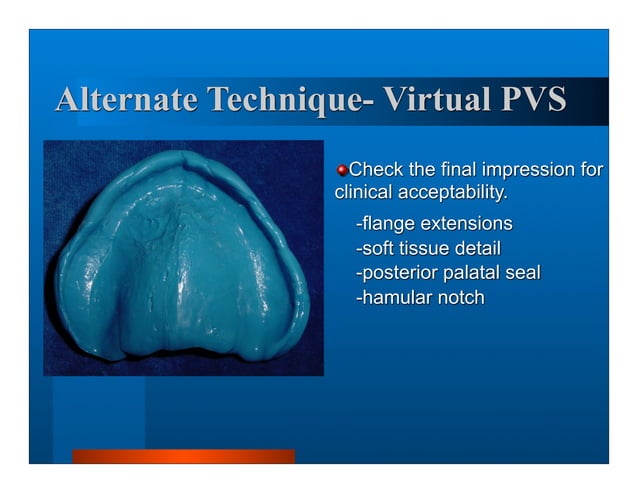 Alternate Technique- Virtual PVS

Check the final impression for clinical acceptability.

-flange extensions
-soft tissue detail
-posterior palatal seal
-hamular notch